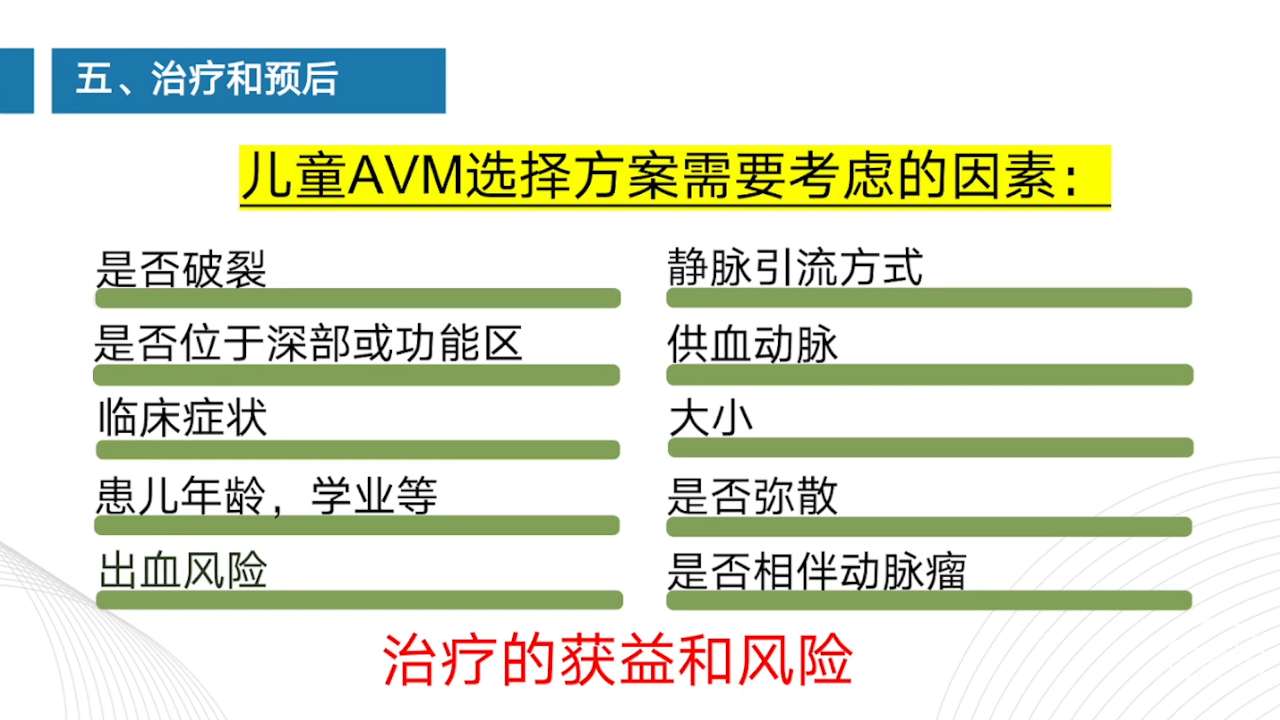 五、治疗和预后

儿童AVM选择方案需要考虑的因素：

是否破裂

是否位于深部或功能区

临床症状

患儿年龄，学业等

出血风险

静脉引流方式

供血动脉

大小

是否弥散

是否相伴动脉瘤

治疗的获益和风险